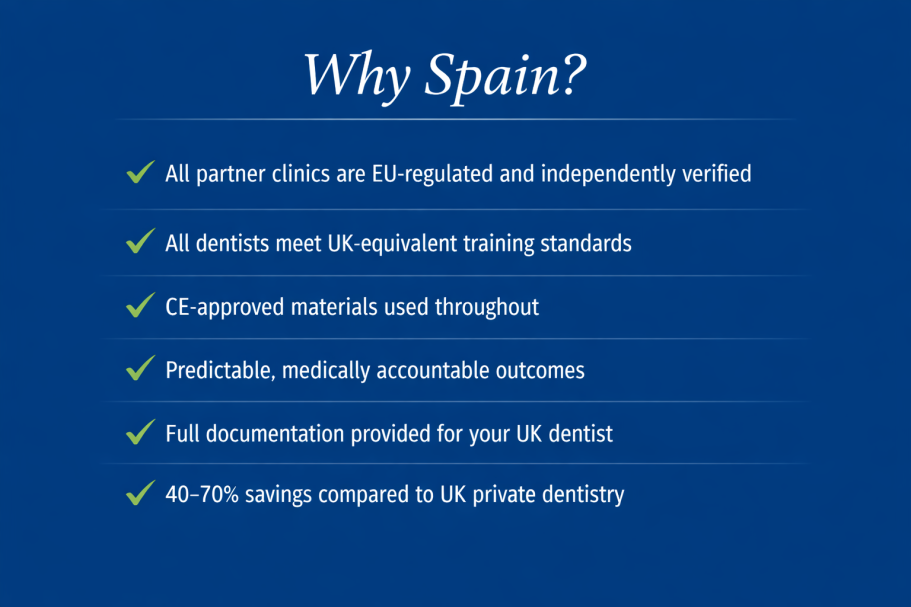 Why Spain?

✓ All partner clinics are EU-regulated and independently verified

✓ All dentists meet UK-equivalent training standards

✓ CE-approved materials used throughout

✓ Predictable, medically accountable outcomes

✓ Full documentation provided for your UK dentist

✓ 40–70% savings compared to UK private dentistry